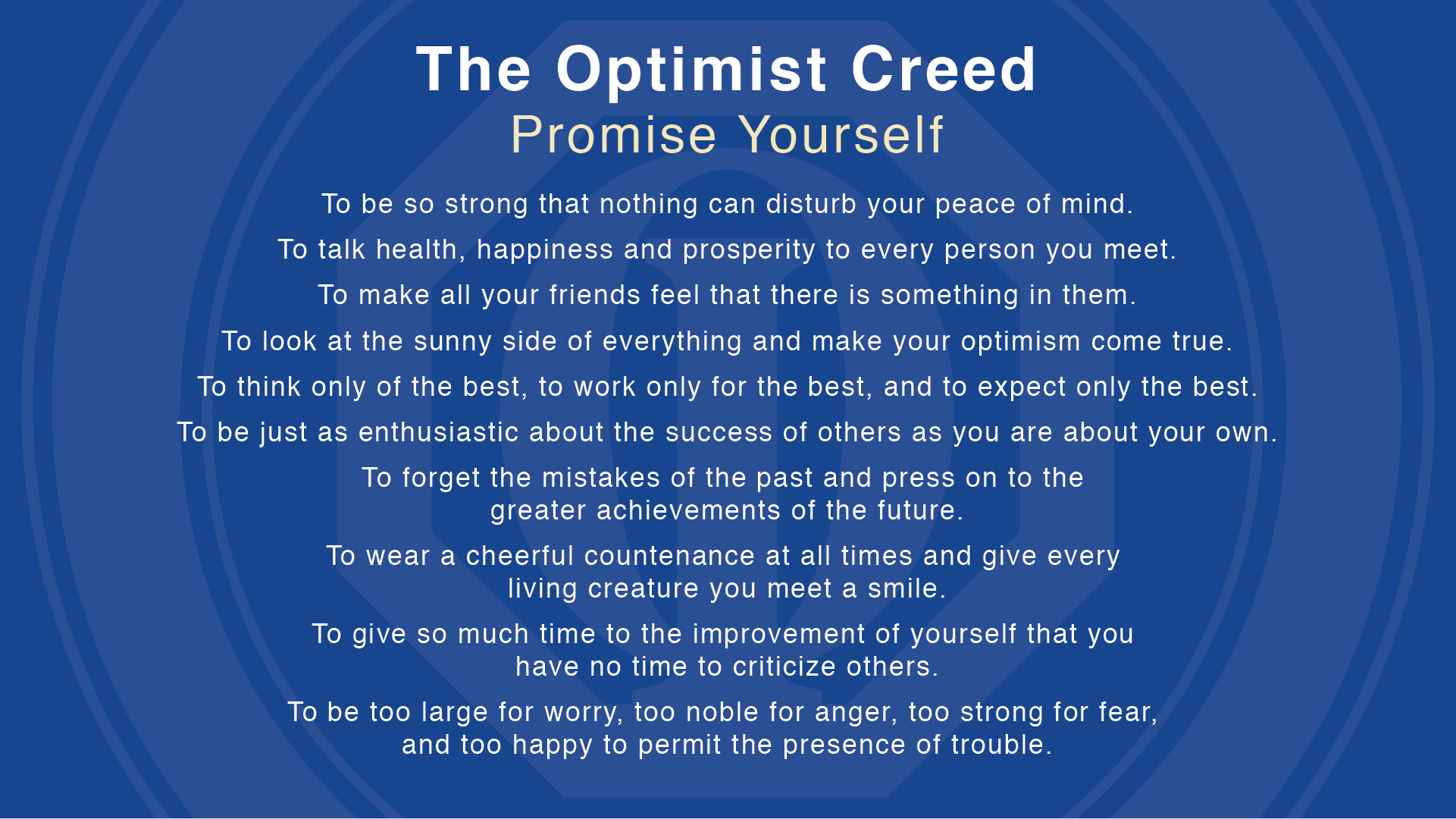 The Optimist Creed
Promise Yourself

To be so strong that nothing can disturb your peace of mind.

To talk health, happiness and prosperity to every person you meet.

To make all your friends feel that there is something in them.

To look at the sunny side of everything and make your optimism come true.

To think only of the best, to work only for the best, and to expect only the best.

To be just as enthusiastic about the success of others as you are about your own.

To forget the mistakes of the past and press on to the greater achievements of the future.

To wear a cheerful countenance at all times and give every living creature you meet a smile.

To give so much time to the improvement of yourself that you have no time to criticize others.

To be too large for worry, too noble for anger, too strong for fear, and too happy to permit the presence of trouble.